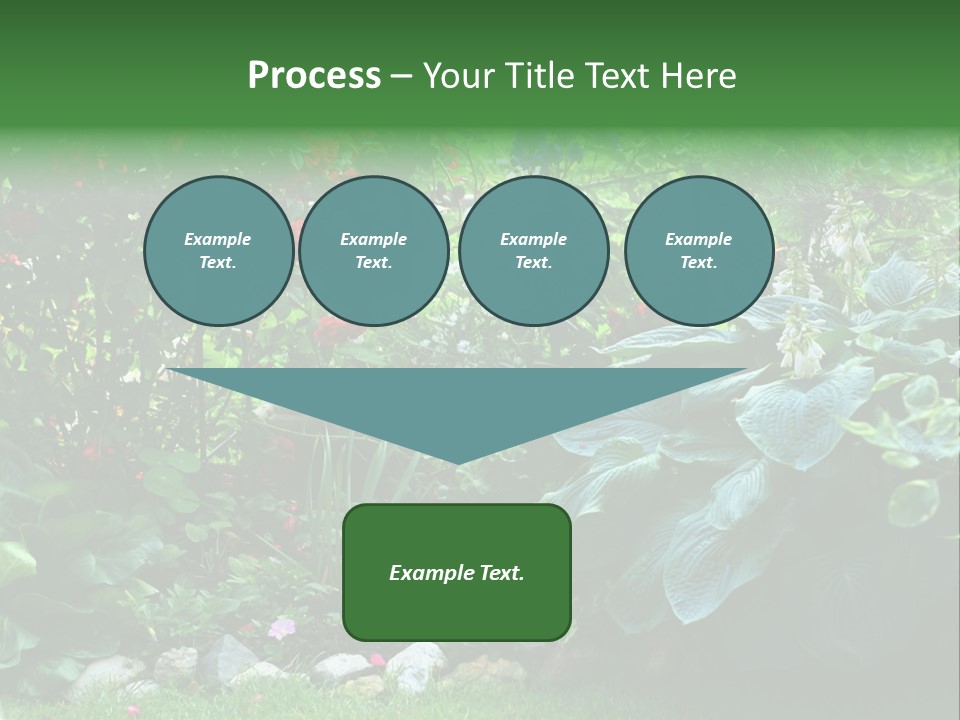 Process – Your Title Text Here

Example Text.

Example Text.

Example Text.

Example Text.

Example Text.